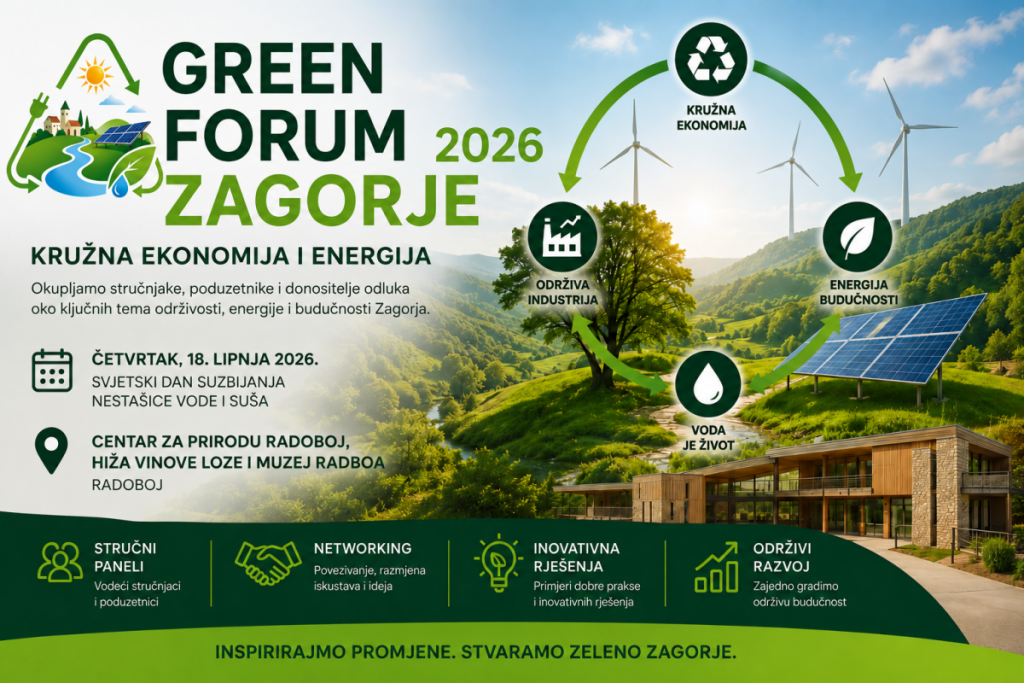 GREEN FORUM ZAGORJE 2026

KRUŽNA EKONOMIJA I ENERGIJA

Okupljamo stručnjake, poduzetnike i donositelje odluka oko ključnih tema održivosti, energije i budućnosti Zagorja.

ČETVRTAK, 18. LIPNJA 2026.
SVJETSKI DAN SUZBIJANJA NESTAŠICE VODE I SUŠA

CENTAR ZA PRIRODU RADOBOJ, HIŽA VINOVE LOZE I MUZEJ RADBOA
RADOBOJ

KRUŽNA EKONOMIJA

ODRŽIVA INDUSTRIJA

ENERGIJA BUDUĆNOSTI

VODA JE ŽIVOT

STRUČNI PANELI
Vodeći stručnjaci i poduzetnici

NETWORKING
Povezivanje, razmjena iskustava i ideja

INOVATIVNA RJEŠENJA
Primjeri dobre prakse i inovativnih rješenja

ODRŽIVI RAZVOJ
Zajedno gradimo održivu budućnost

INSPIRIRAJMO PROMJENE. STVARAMO ZELENO ZAGORJE.